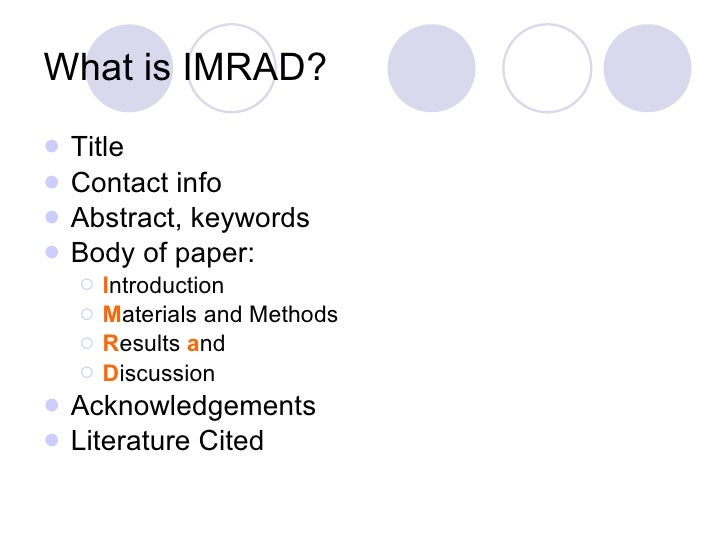 What is IMRAD?

- Title
- Contact info
- Abstract, keywords
- Body of paper:
  - Introduction
  - Materials and Methods
  - Results and
  - Discussion
- Acknowledgements
- Literature Cited